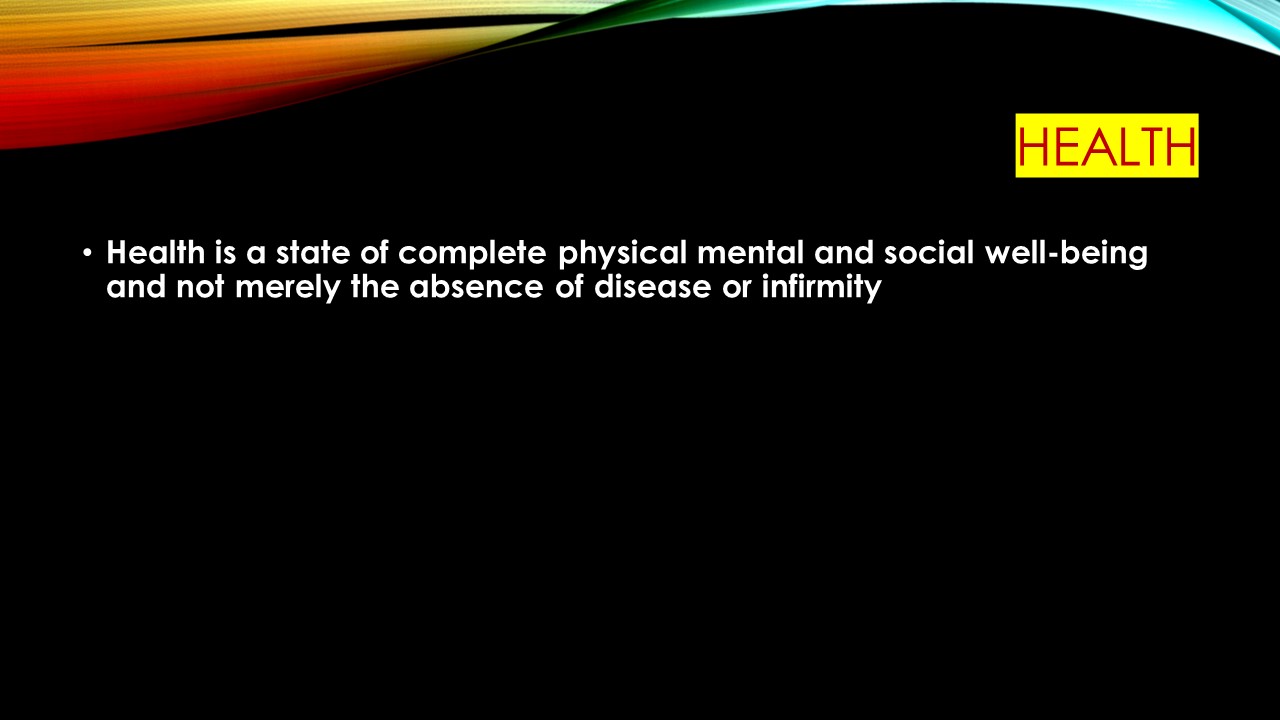 HEALTH

• Health is a state of complete physical mental and social well-being and not merely the absence of disease or infirmity